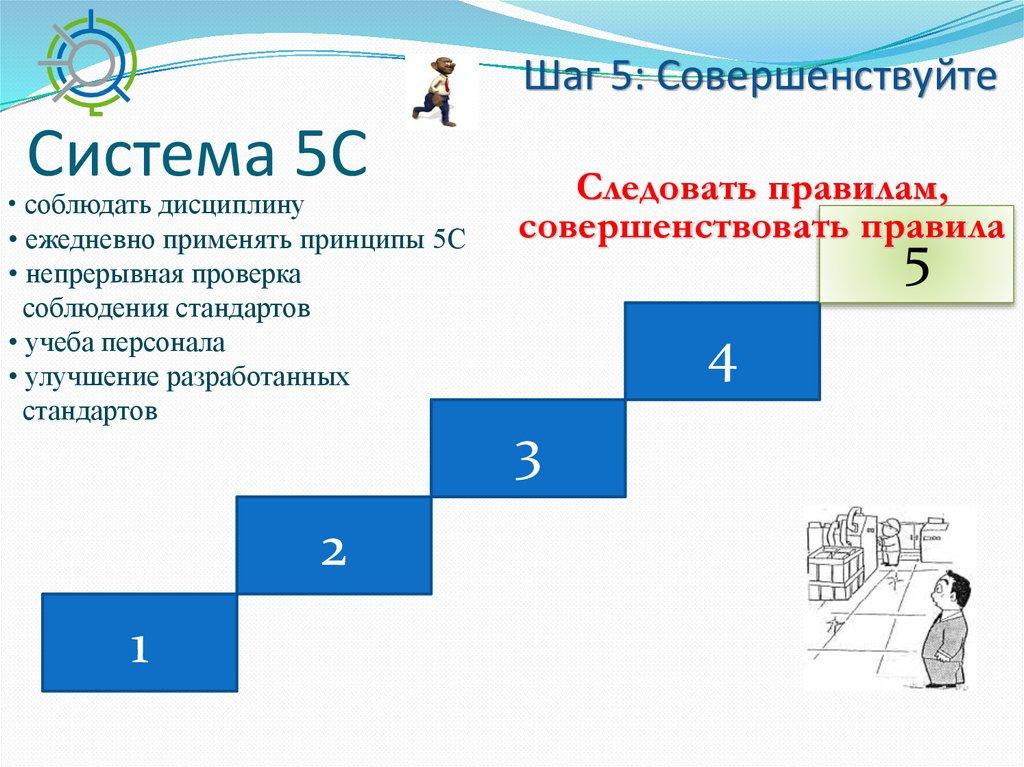 Шаг 5: Совершенствуйте

Система 5С

• соблюдать дисциплину
• ежедневно применять принципы 5С
• непрерывная проверка соблюдения стандартов
• учеба персонала
• улучшение разработанных стандартов

Следовать правилам, совершенствовать правила

5

4

3

2

1